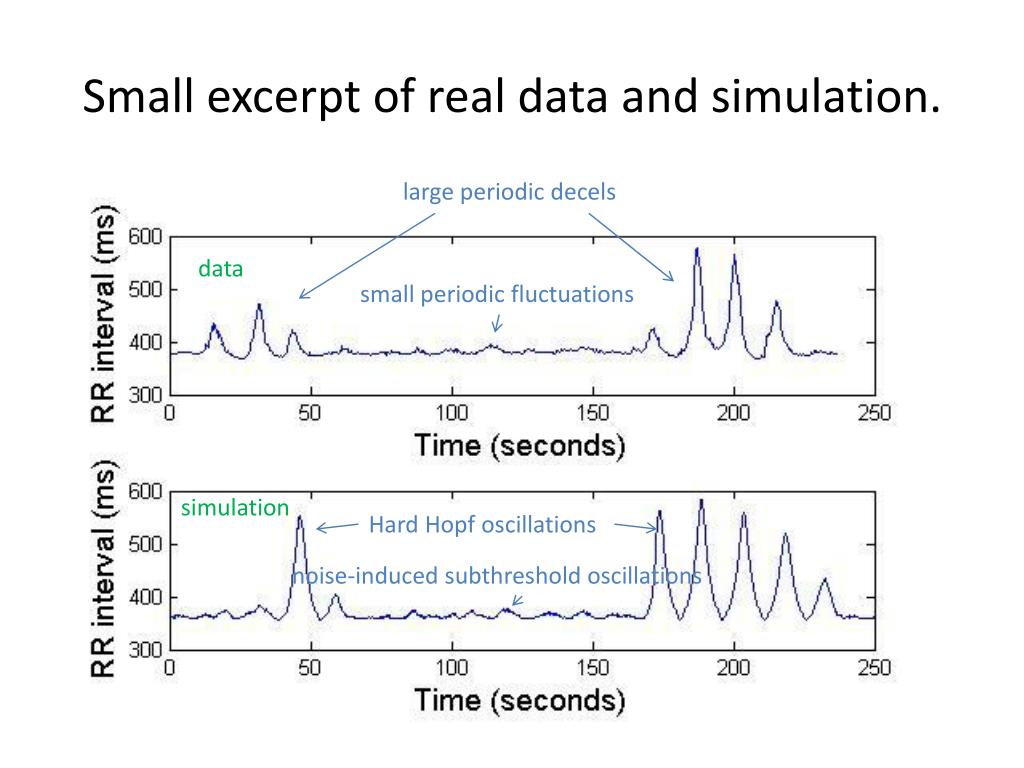 Small excerpt of real data and simulation.

large periodic decels

RR interval (ms)

600

500

400

300

data

small periodic fluctuations

0

50

100

150

200

250

Time (seconds)

RR interval (ms)

600

500

400

300

simulation

Hard Hopf oscillations

noise-induced subthreshold oscillations

0

50

100

150

200

250

Time (seconds)